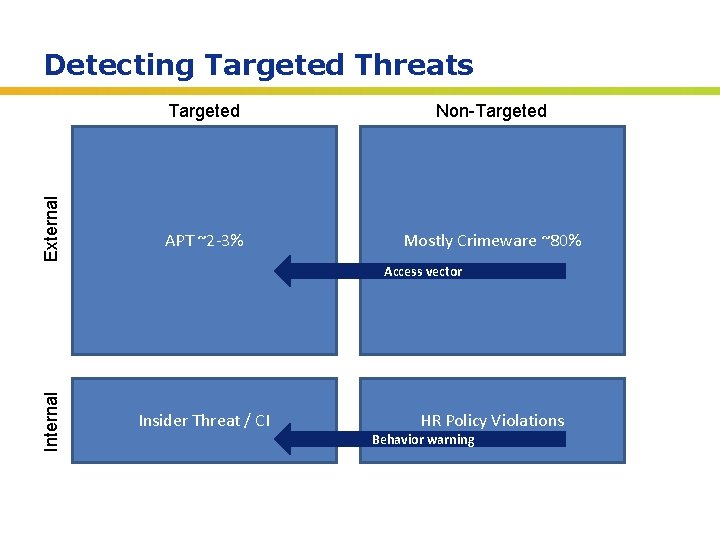 Detecting Targeted Threats

Targeted

Non-Targeted

External

APT ~2-3%

Mostly Crimeware ~80%

Access vector

Internal

Insider Threat / CI

HR Policy Violations

Behavior warning